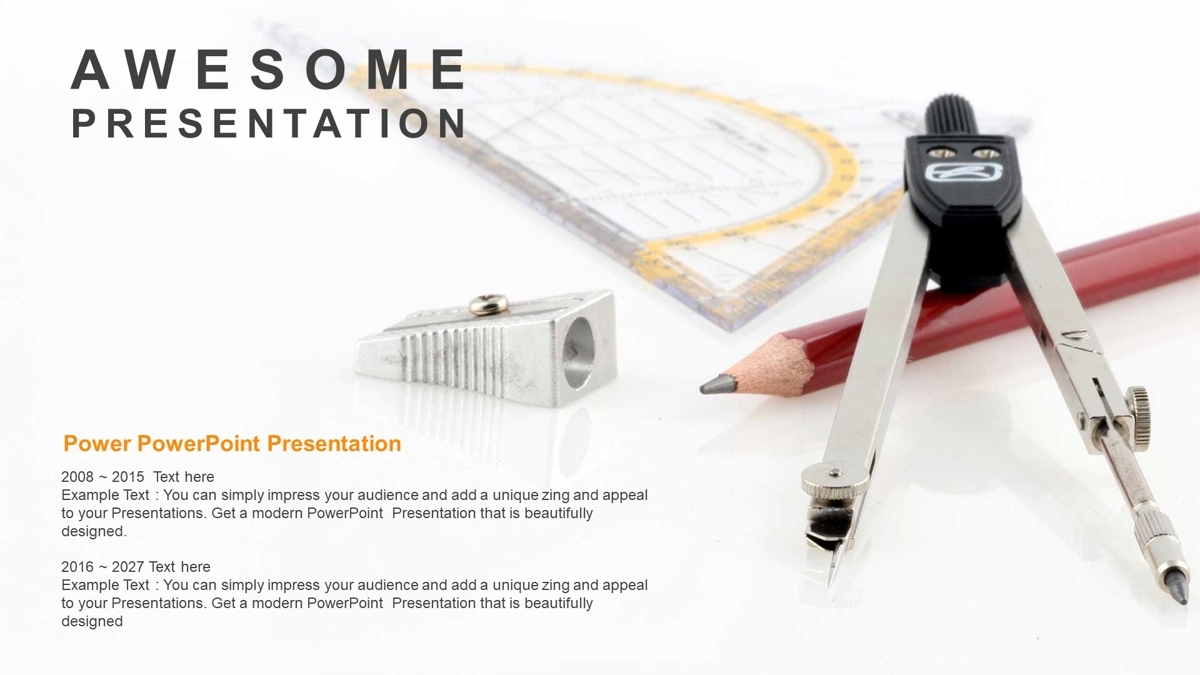 AWESOME
PRESENTATION

Power PowerPoint Presentation

2008 ~ 2015 Text here
Example Text : You can simply impress your audience and add a unique zing and appeal to your Presentations. Get a modern PowerPoint Presentation that is beautifully designed.

2016 ~ 2027 Text here
Example Text : You can simply impress your audience and add a unique zing and appeal to your Presentations. Get a modern PowerPoint Presentation that is beautifully designed